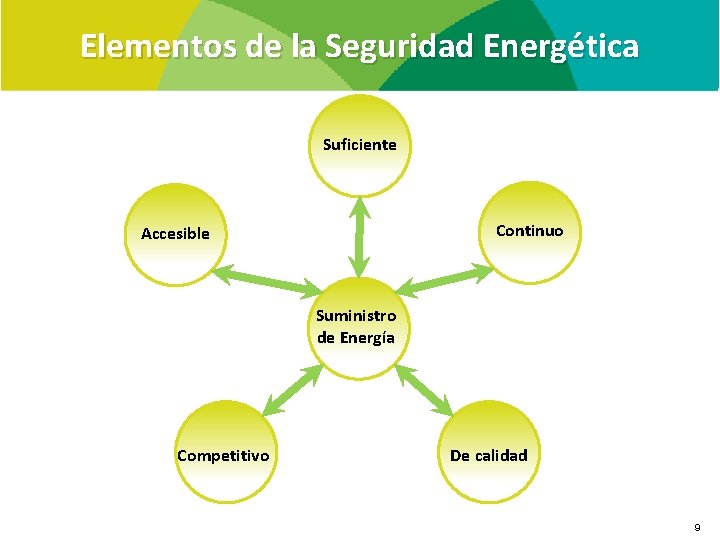 Elementos de la Seguridad Energética

Suficiente

Accesible

Continuo

Suministro de Energía

Competitivo

De calidad

9